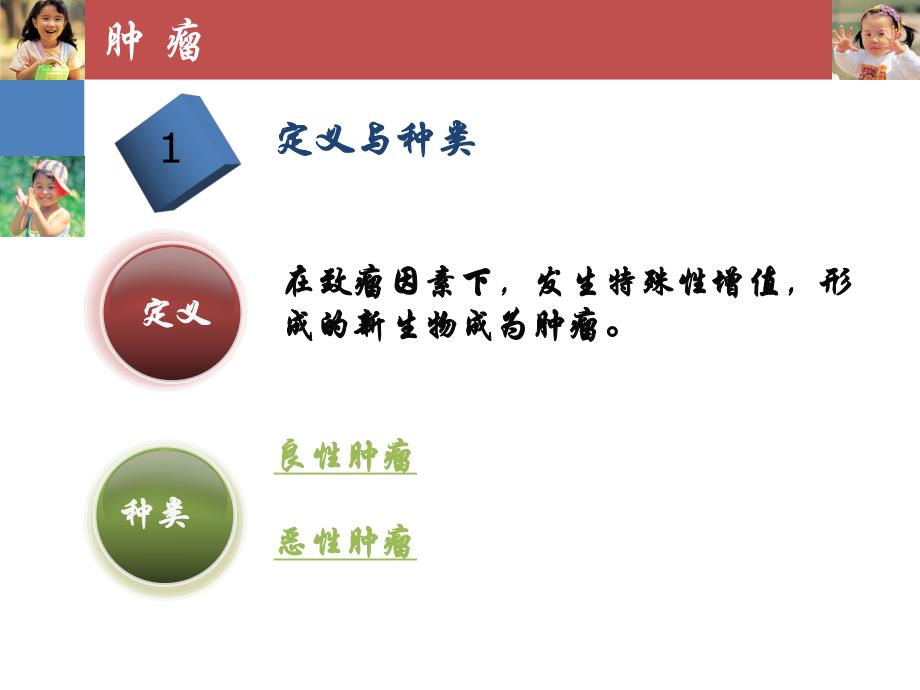 肿 瘤

1

定义与种类

定义

在致瘤因素下，发生特殊性增值，形成的新生物成为肿瘤。

种类

良性肿瘤

恶性肿瘤